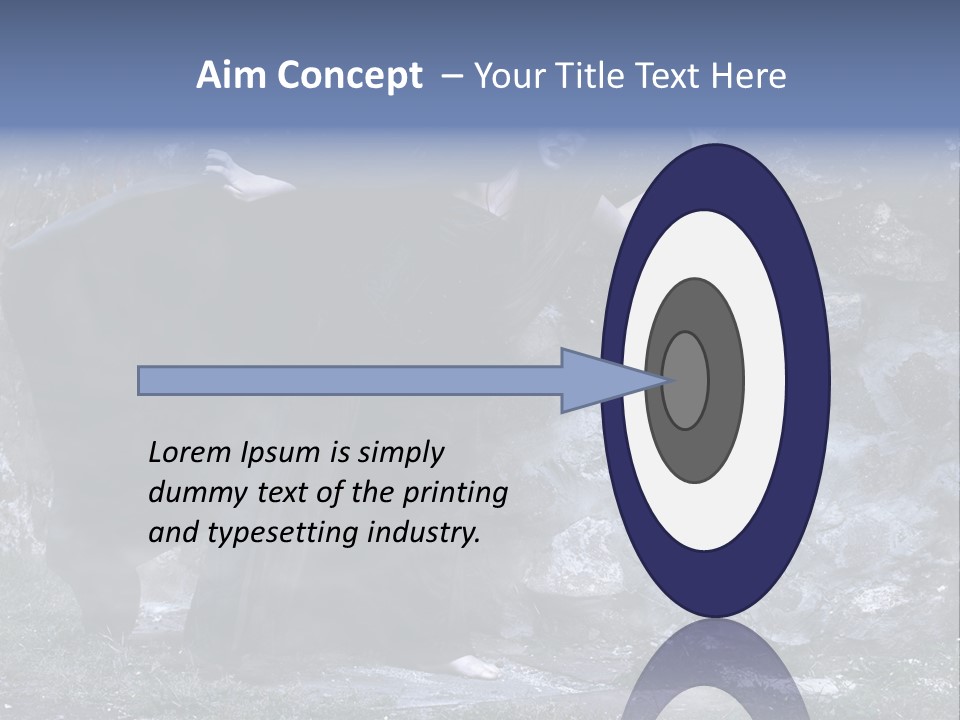 Aim Concept – Your Title Text Here

Lorem Ipsum is simply dummy text of the printing and typesetting industry.